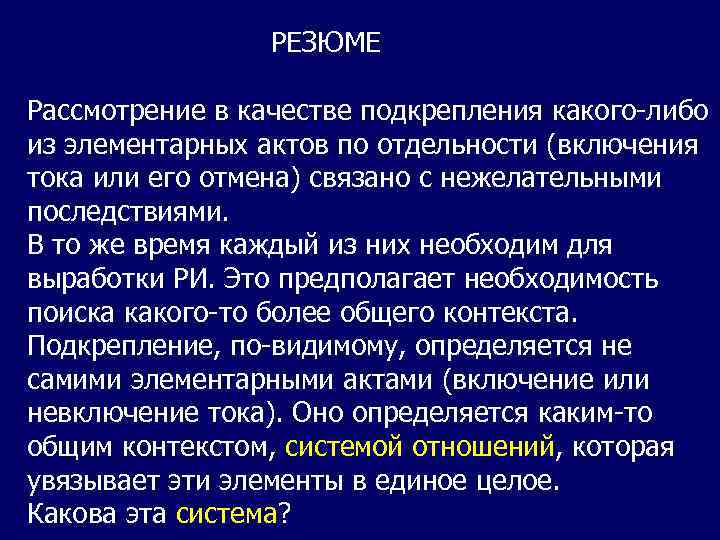 РЕЗЮМЕ

Рассмотрение в качестве подкрепления какого-либо из элементарных актов по отдельности (включения тока или его отмена) связано с нежелательными последствиями.
В то же время каждый из них необходим для выработки РИ. Это предполагает необходимость поиска какого-то более общего контекста.
Подкрепление, по-видимому, определяется не самими элементарными актами (включение или невключение тока). Оно определяется каким-то общим контекстом, системой отношений, которая увязывает эти элементы в единое целое.
Какова эта система?